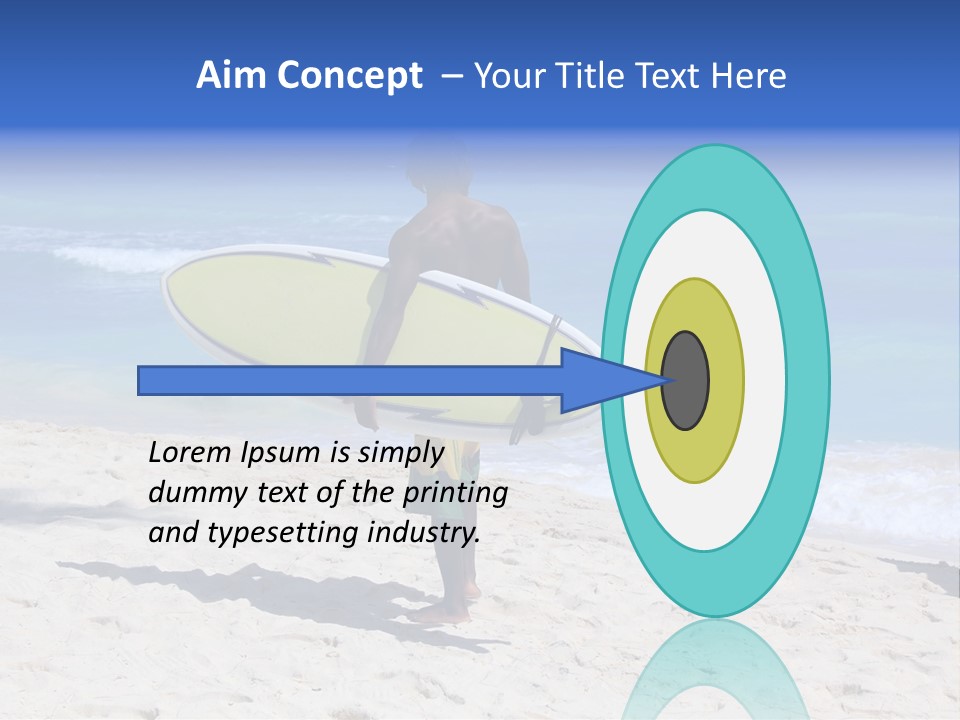 Aim Concept – Your Title Text Here

Lorem Ipsum is simply dummy text of the printing and typesetting industry.